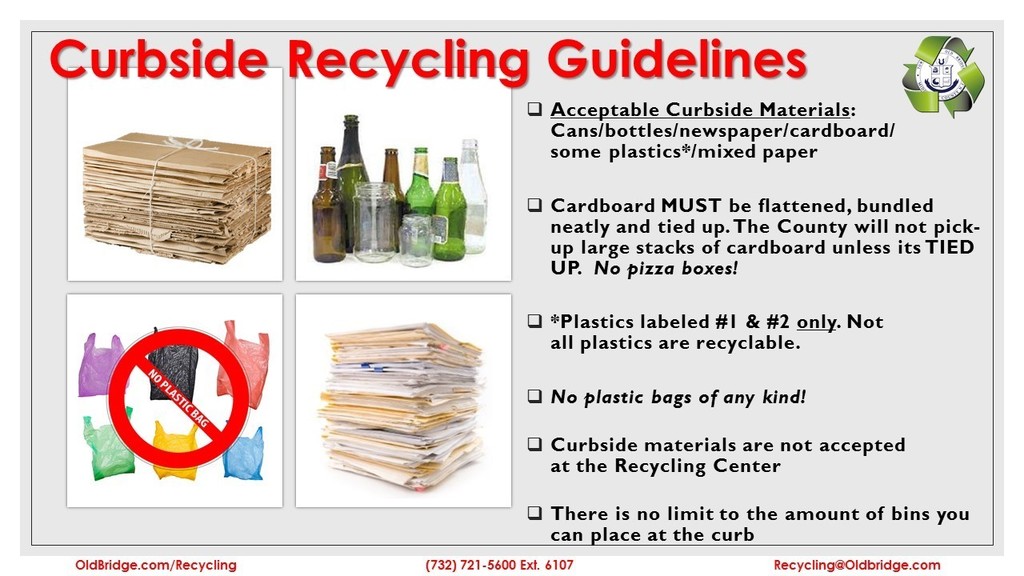 Curbside Recycling Guidelines

NO PLASTIC BAG

❑ Acceptable Curbside Materials: Cans/bottles/newspaper/cardboard/ some plastics*/mixed paper

❑ Cardboard MUST be flattened, bundled neatly and tied up. The County will not pick-up large stacks of cardboard unless its TIED UP. No pizza boxes!

❑ *Plastics labeled #1 & #2 only. Not all plastics are recyclable.

❑ No plastic bags of any kind!

❑ Curbside materials are not accepted at the Recycling Center

❑ There is no limit to the amount of bins you can place at the curb

OldBridge.com/Recycling (732) 721-5600 Ext. 6107 Recycling@Oldbridge.com